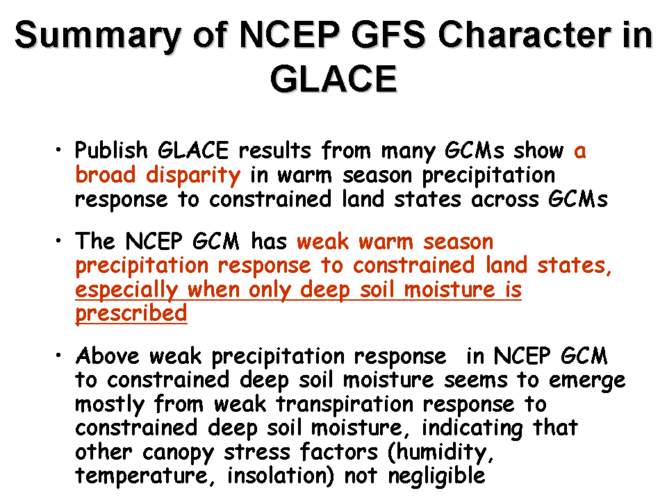 Summary of NCEP GFS Character in GLACE

• Publish GLACE results from many GCMs show a broad disparity in warm season precipitation response to constrained land states across GCMs

• The NCEP GCM has weak warm season precipitation response to constrained land states, especially when only deep soil moisture is prescribed

• Above weak precipitation response in NCEP GCM to constrained deep soil moisture seems to emerge mostly from weak transpiration response to constrained deep soil moisture, indicating that other canopy stress factors (humidity, temperature, insolation) not negligible